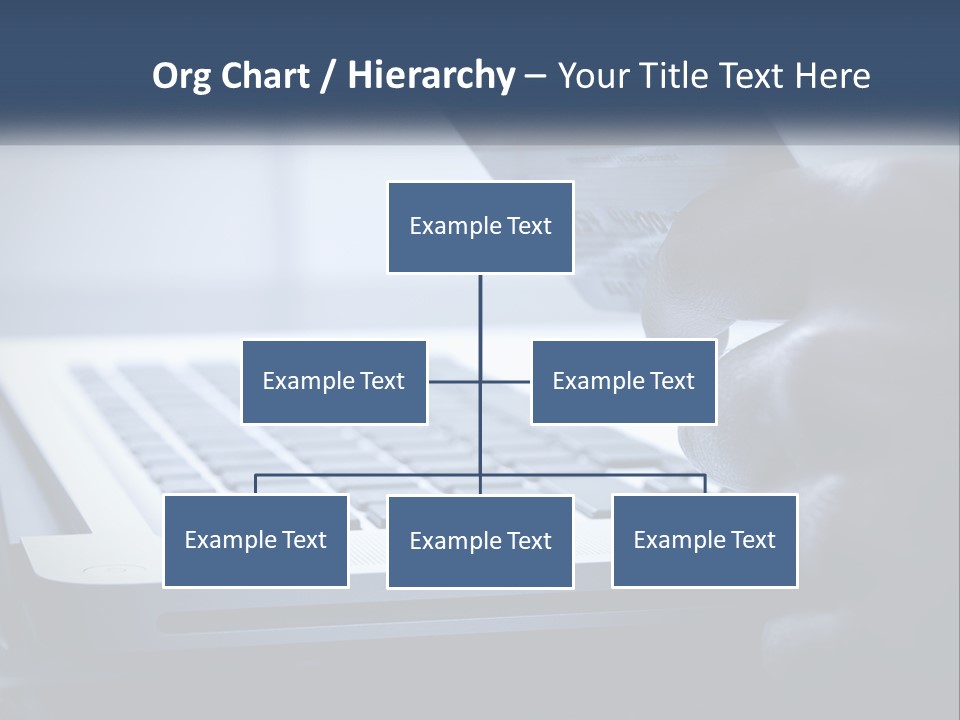 Org Chart / Hierarchy – Your Title Text Here

Example Text

Example Text

Example Text

Example Text

Example Text

Example Text